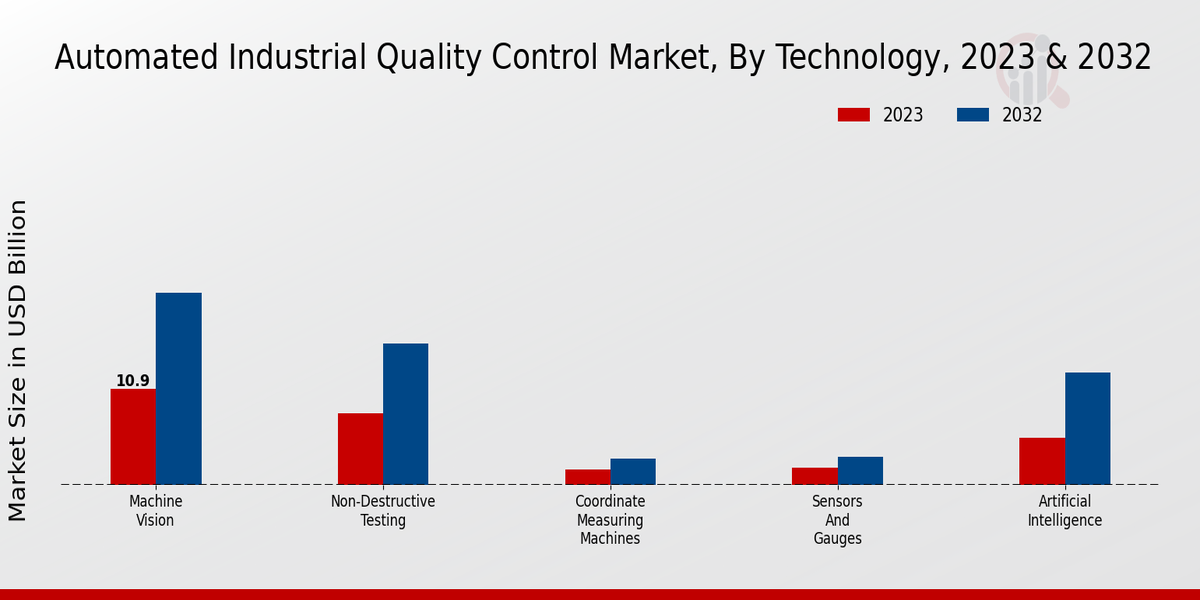 Automated Industrial Quality Control Market, By Technology, 2023 & 2032

2023 2032

Market Size in USD Billion

10.9

Machine Vision

Non-Destructive Testing

Coordinate Measuring Machines

Sensors And Gauges

Artificial Intelligence